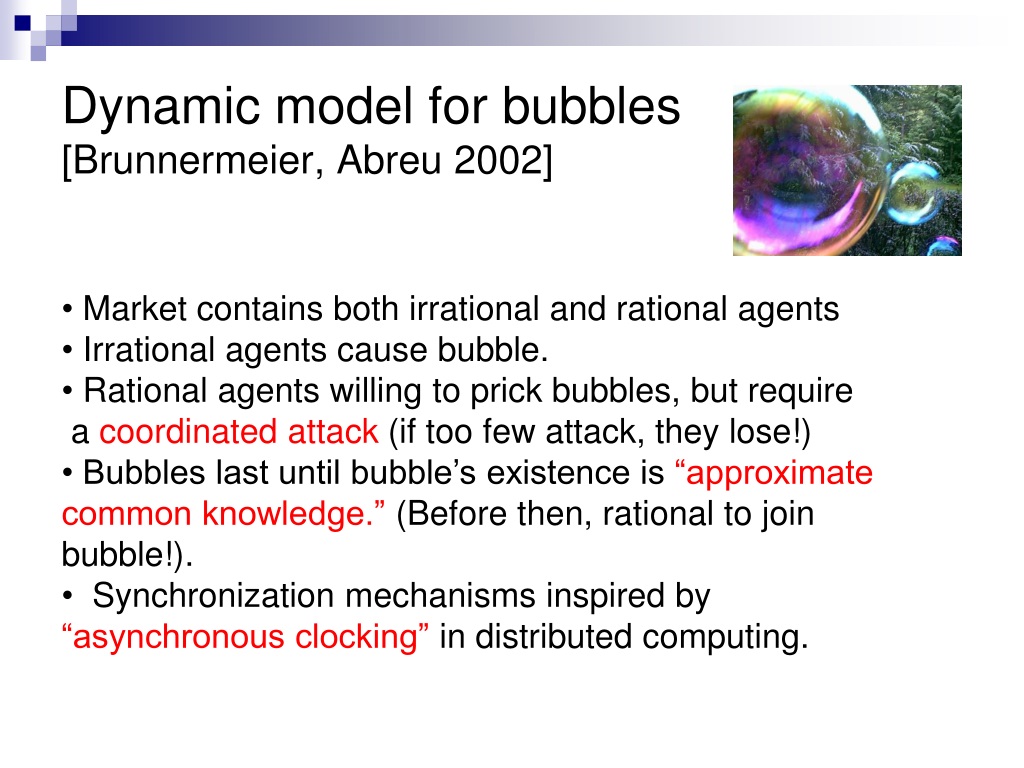 Dynamic model for bubbles
[Brunnermeier, Abreu 2002]

• Market contains both irrational and rational agents
• Irrational agents cause bubble.
• Rational agents willing to prick bubbles, but require a coordinated attack (if too few attack, they lose!)
• Bubbles last until bubble's existence is "approximate common knowledge." (Before then, rational to join bubble!).
• Synchronization mechanisms inspired by "asynchronous clocking" in distributed computing.